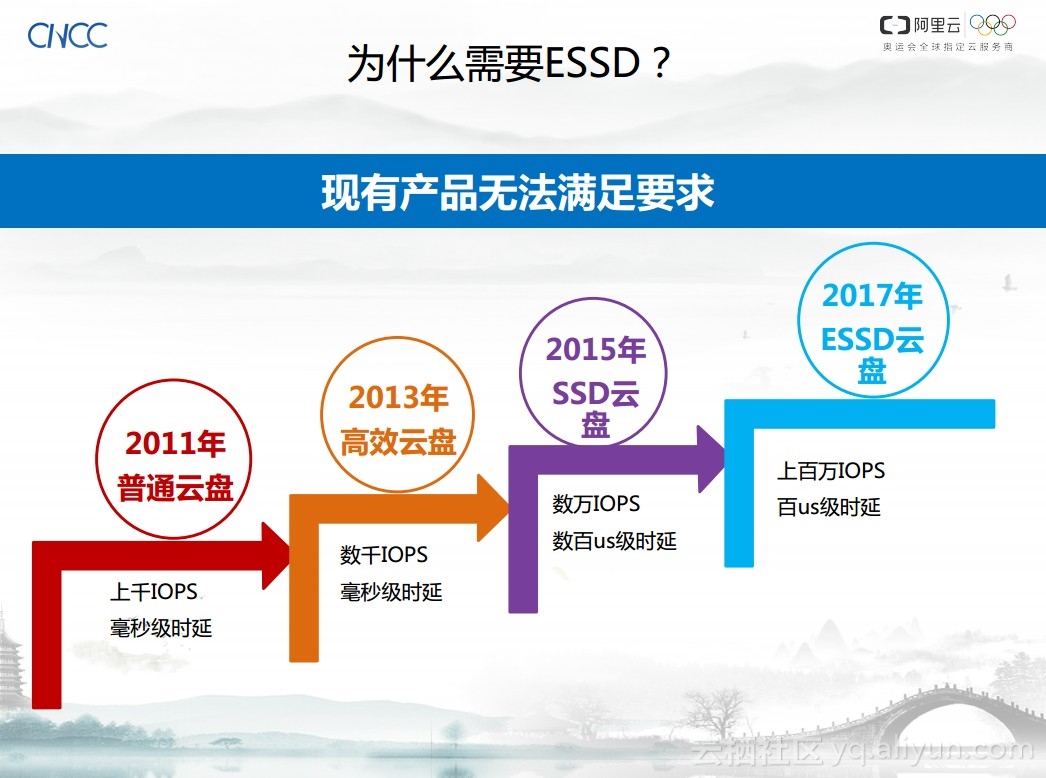 CNCC

阿里云
奥运会全球指定云服务商

为什么需要ESSD？

现有产品无法满足要求

2011年
普通云盘

上千IOPS
毫秒级时延

2013年
高效云盘

数千IOPS
毫秒级时延

2015年
SSD云盘

数万IOPS
数百us级时延

2017年
ESSD云盘

上百万IOPS
百us级时延

云栖社区 yq.aliyun.com